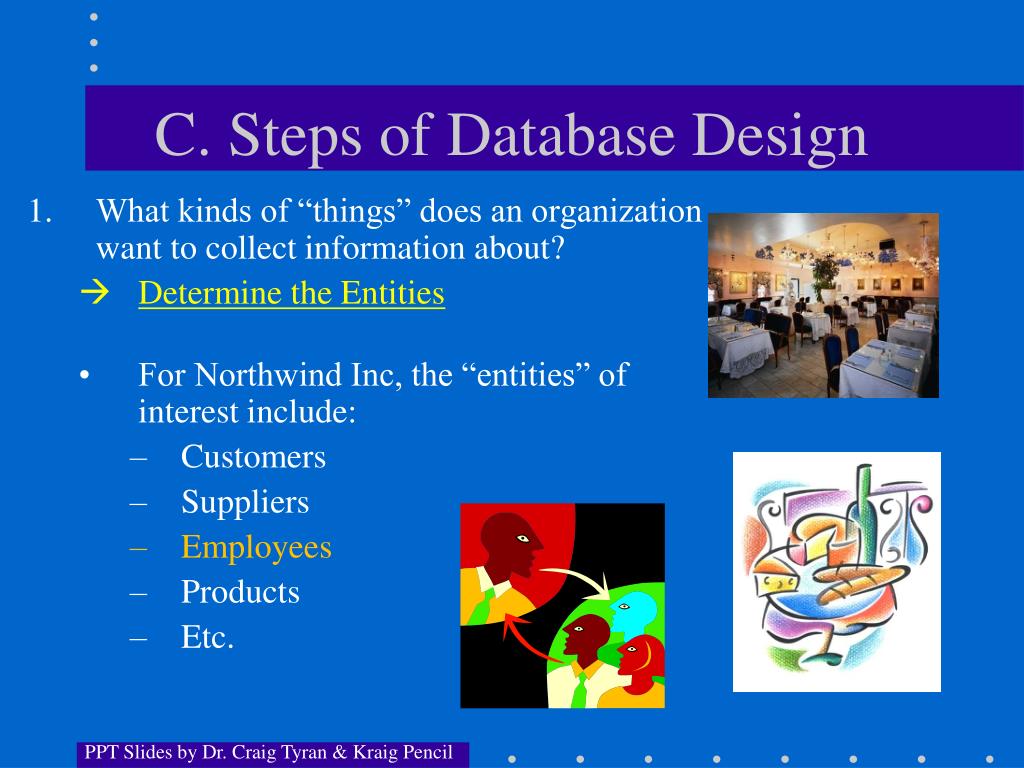 C. Steps of Database Design

1. What kinds of “things” does an organization want to collect information about?

→ Determine the Entities

• For Northwind Inc, the “entities” of interest include:
– Customers
– Suppliers
– Employees
– Products
– Etc.

PPT Slides by Dr. Craig Tyran & Kraig Pencil